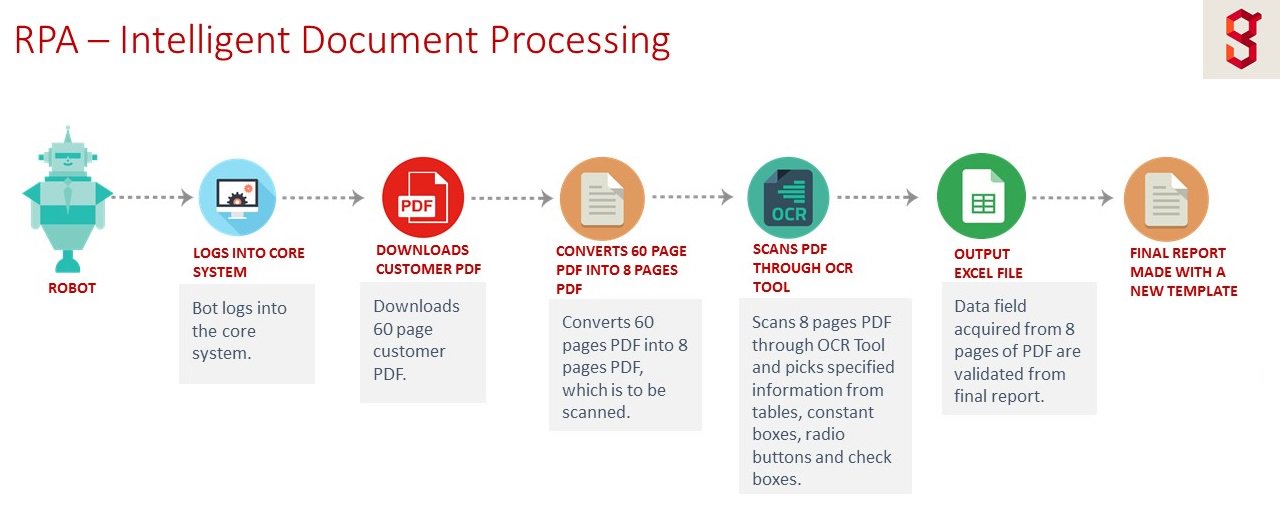 RPA – Intelligent Document Processing

ROBOT

LOGS INTO CORE SYSTEM

Bot logs into the core system.

PDF

DOWNLOADS CUSTOMER PDF

Downloads 60 page customer PDF.

CONVERTS 60 PAGE PDF INTO 8 PAGES PDF

Converts 60 pages PDF into 8 pages PDF, which is to be scanned.

OCR

SCANS PDF THROUGH OCR TOOL

Scans 8 pages PDF through OCR Tool and picks specified information from tables, constant boxes, radio buttons and check boxes.

OUTPUT EXCEL FILE

Data field acquired from 8 pages of PDF are validated from final report.

FINAL REPORT MADE WITH A NEW TEMPLATE